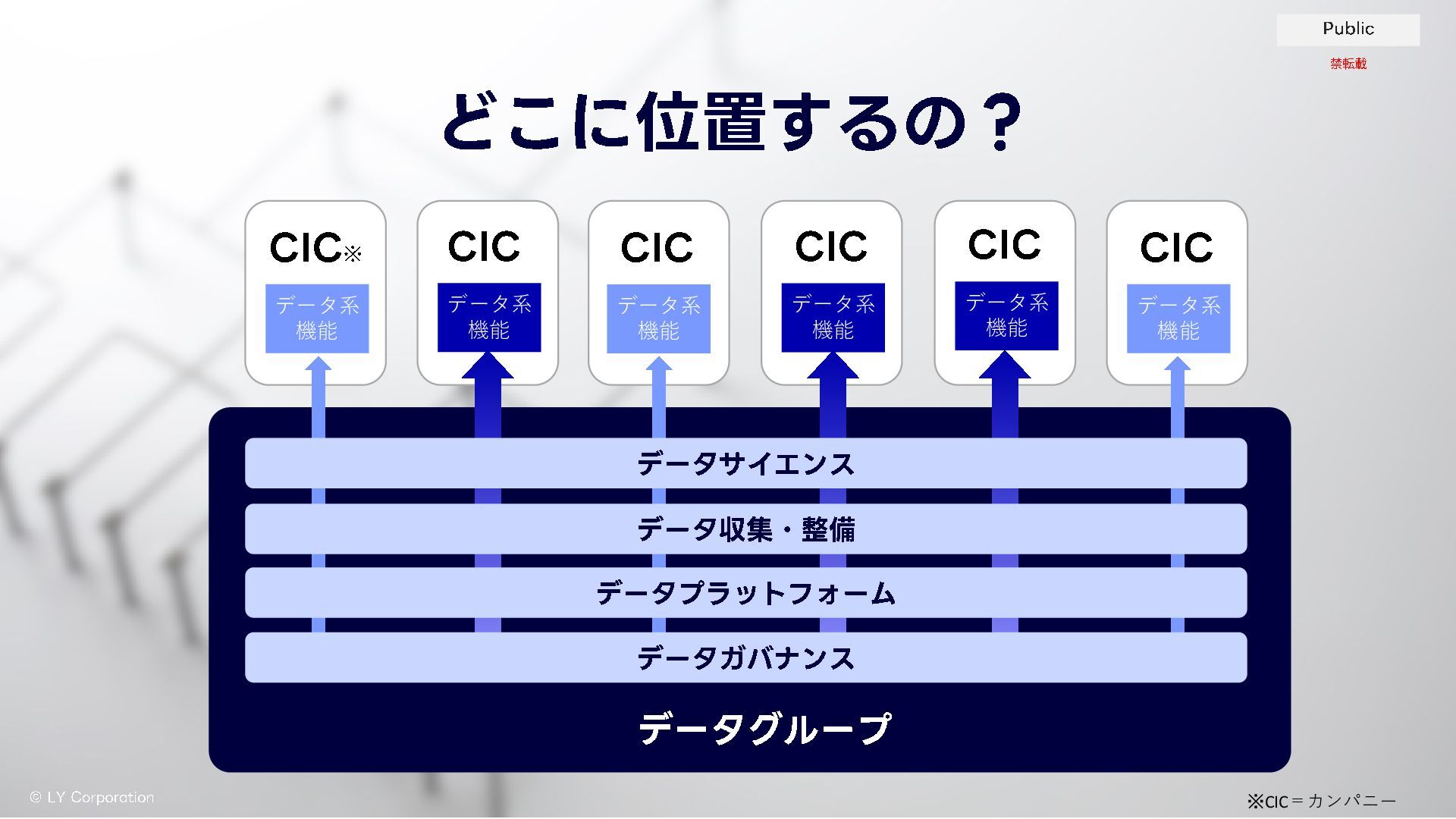 Public
禁転載

どこに位置するの？

CIC※
データ系機能

CIC
データ系機能

CIC
データ系機能

CIC
データ系機能

CIC
データ系機能

CIC
データ系機能

データサイエンス
データ収集・整備
データプラットフォーム
データガバナンス

データグループ

© LY Corporation

※CIC＝カンパニー